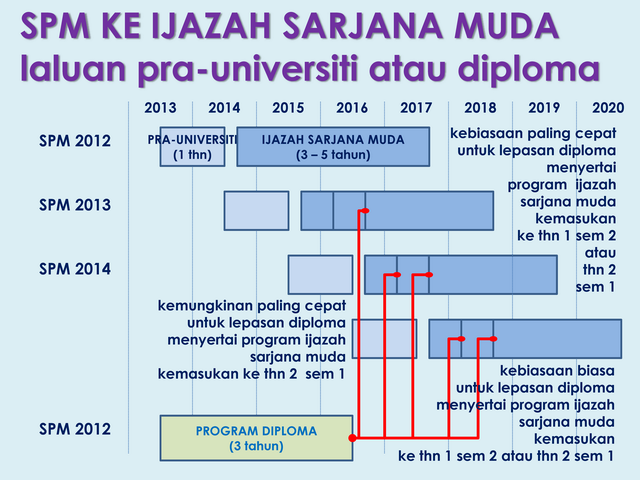 SPM KE IJAZAH SARJANA MUDA
laluan pra-universiti atau diploma

2013 2014 2015 2016 2017 2018 2019 2020

SPM 2012

PRA-UNIVERSITI (1 thn)

IJAZAH SARJANA MUDA (3 – 5 tahun)

kebiasaan paling cepat untuk lepasan diploma menyertai program ijazah sarjana muda kemasukan ke thn 1 sem 2 atau thn 2 sem 1

SPM 2013

SPM 2014

kemungkinan paling cepat untuk lepasan diploma menyertai program ijazah sarjana muda kemasukan ke thn 2 sem 1

kebiasaan biasa untuk lepasan diploma menyertai program ijazah sarjana muda kemasukan ke thn 1 sem 2 atau thn 2 sem 1

SPM 2012

PROGRAM DIPLOMA (3 tahun)